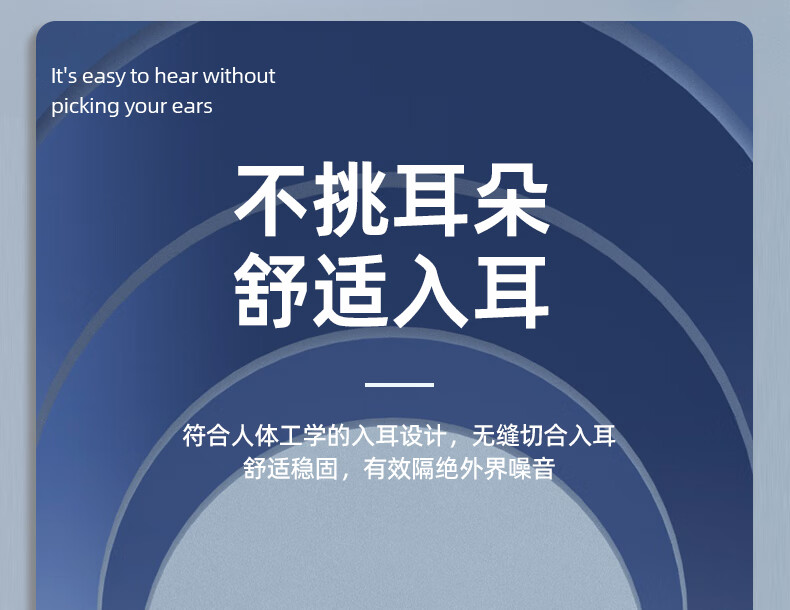 It's easy to hear without picking your ears

不挑耳朵
舒适入耳

符合人体工学的入耳设计，无缝切合入耳
舒适稳固，有效隔绝外界噪音